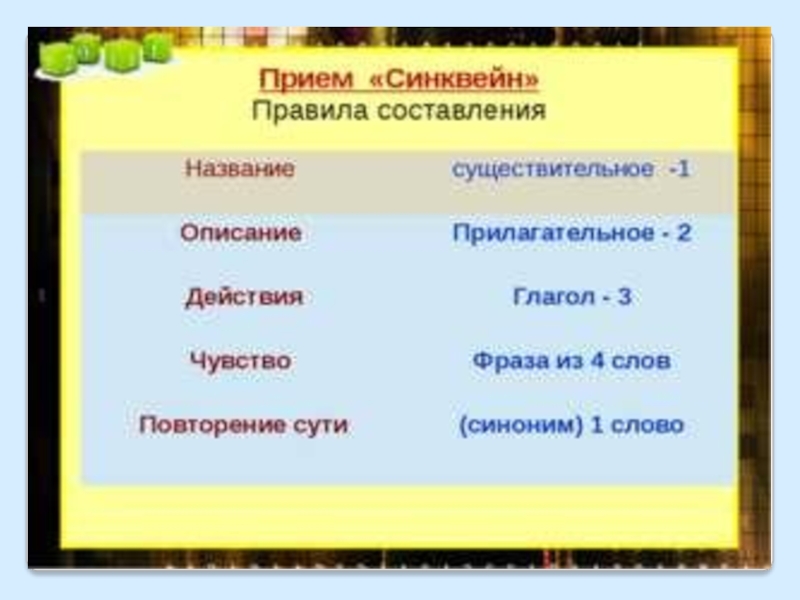 Прием «Синквейн»
Правила составления

| Название | существительное -1 |
|---|---|
| Описание | Прилагательное - 2 |
| Действия | Глагол - 3 |
| Чувство | Фраза из 4 слов |
| Повторение сути | (синоним) 1 слово |